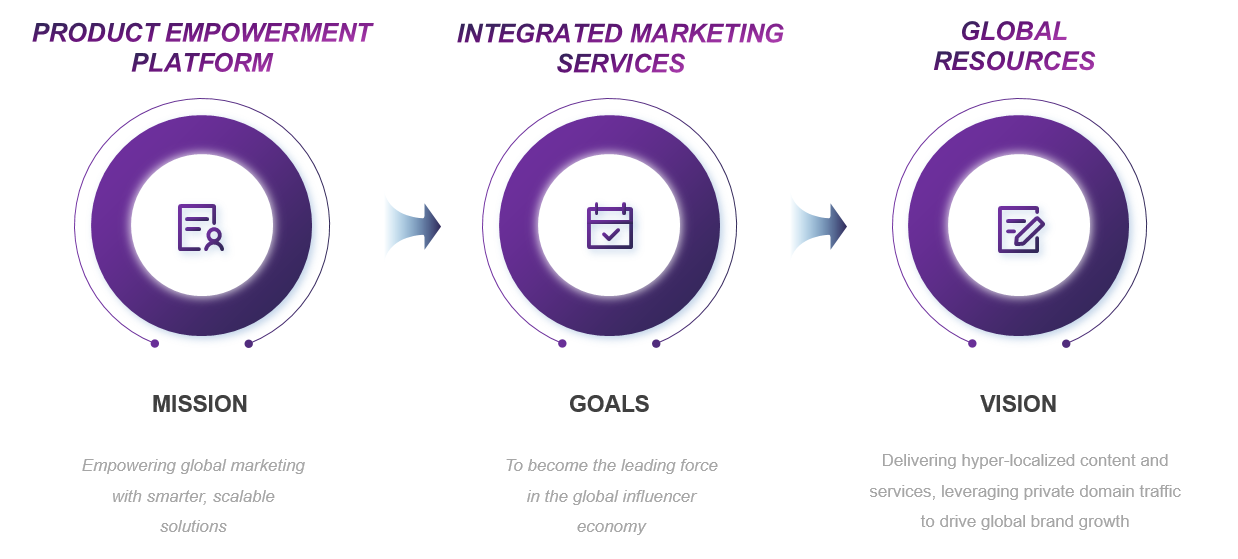 PRODUCT EMPOWERMENT PLATFORM

MISSION

Empowering global marketing with smarter, scalable solutions

INTEGRATED MARKETING SERVICES

GOALS

To become the leading force in the global influencer economy

GLOBAL RESOURCES

VISION

Delivering hyper-localized content and services, leveraging private domain traffic to drive global brand growth